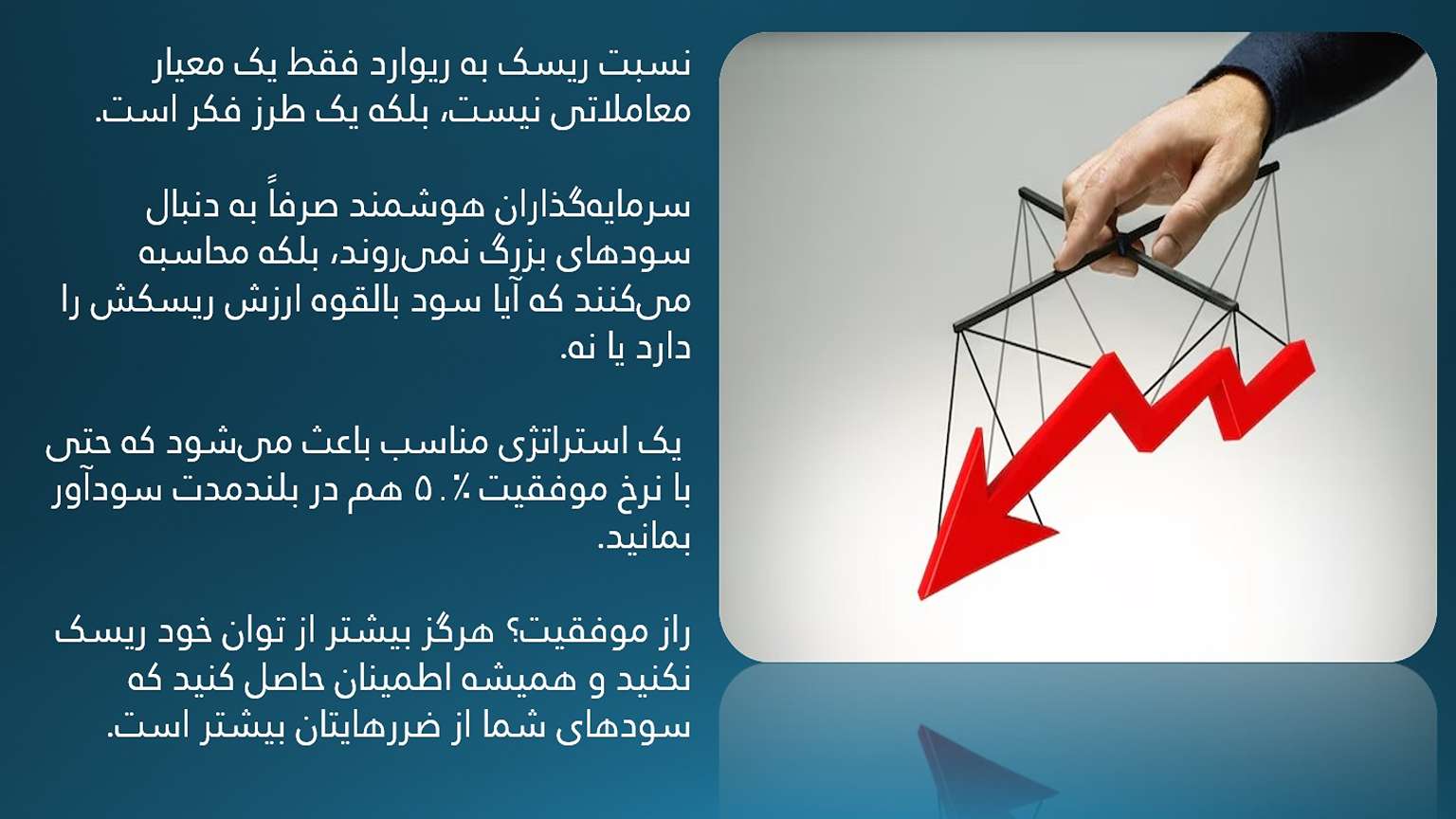 نسبت ریسک به ریوارد فقط یک معیار معاملاتی نیست، بلکه یک طرز فکر است.

سرمایه‌گذاران هوشمند صرفاً به دنبال سودهای بزرگ نمی‌روند، بلکه محاسبه می‌کنند که آیا سود بالقوه ارزش ریسکش را دارد یا نه.

یک استراتژی مناسب باعث می‌شود که حتی با نرخ موفقیت ۵۰٪ هم در بلندمدت سودآور بمانید.

راز موفقیت؟ هرگز بیشتر از توان خود ریسک نکنید و همیشه اطمینان حاصل کنید که سودهای شما از ضررهایتان بیشتر است.